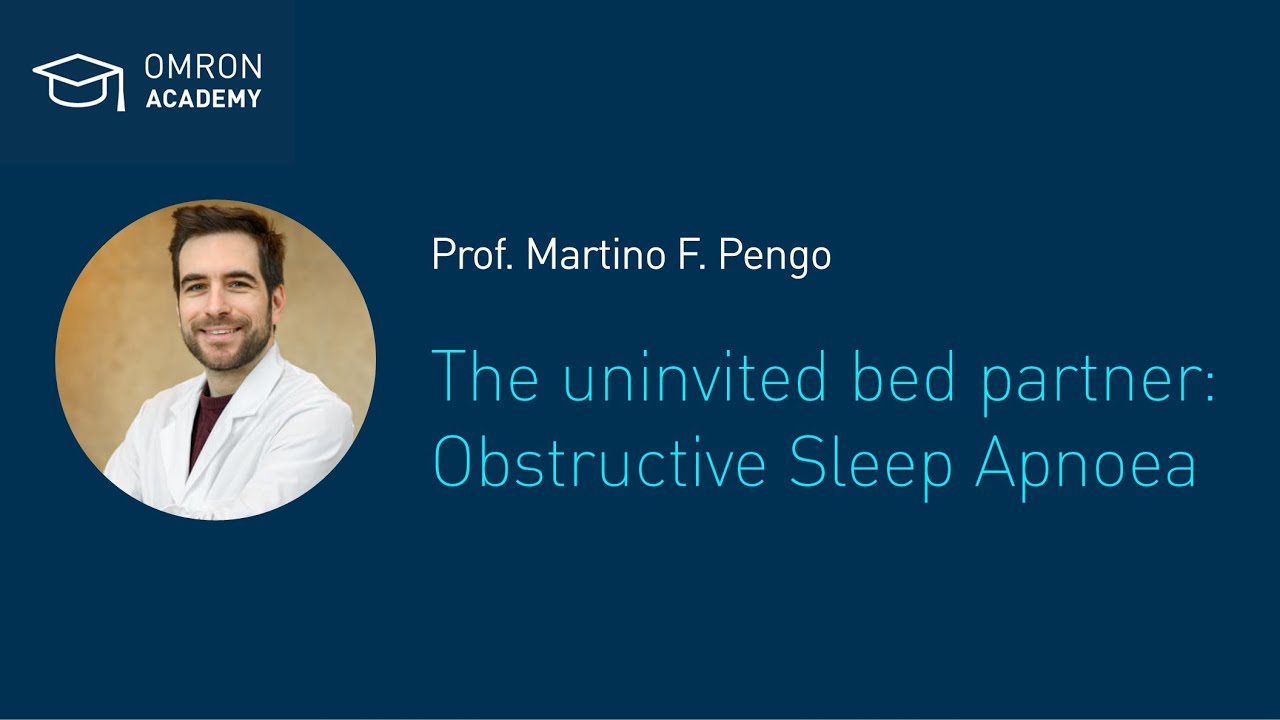 OMRON
ACADEMY

Prof. Martino F. Pengo

The uninvited bed partner: Obstructive Sleep Apnoea